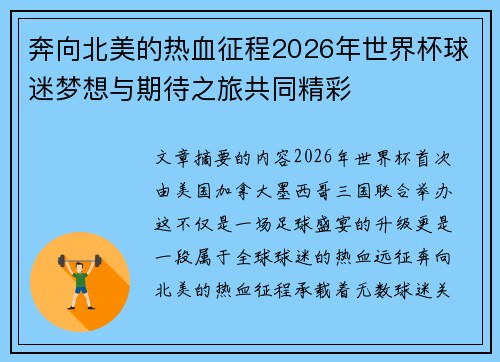 奔向北美的热血征程2026年世界杯球迷梦想与期待之旅共同精彩

文章摘要的内容2026年世界杯首次由美国加拿大墨西哥三国联合举办这不仅是一场足球盛宴的升级更是一段属于全球球迷的热血远征奔向北美的热血征程承载着无数球迷关